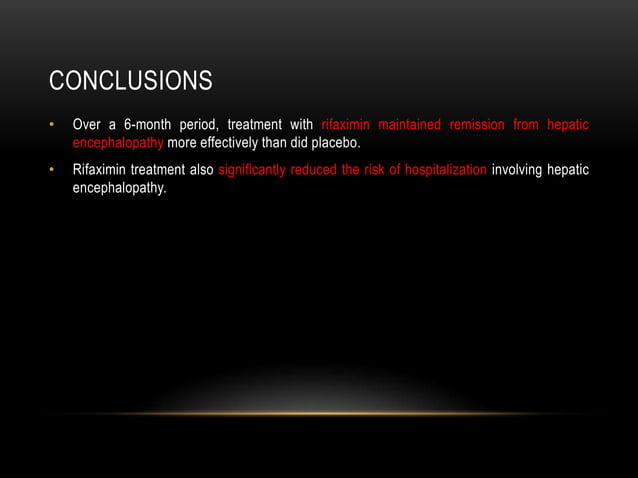 CONCLUSIONS

• Over a 6-month period, treatment with rifaximin maintained remission from hepatic encephalopathy more effectively than did placebo.

• Rifaximin treatment also significantly reduced the risk of hospitalization involving hepatic encephalopathy.